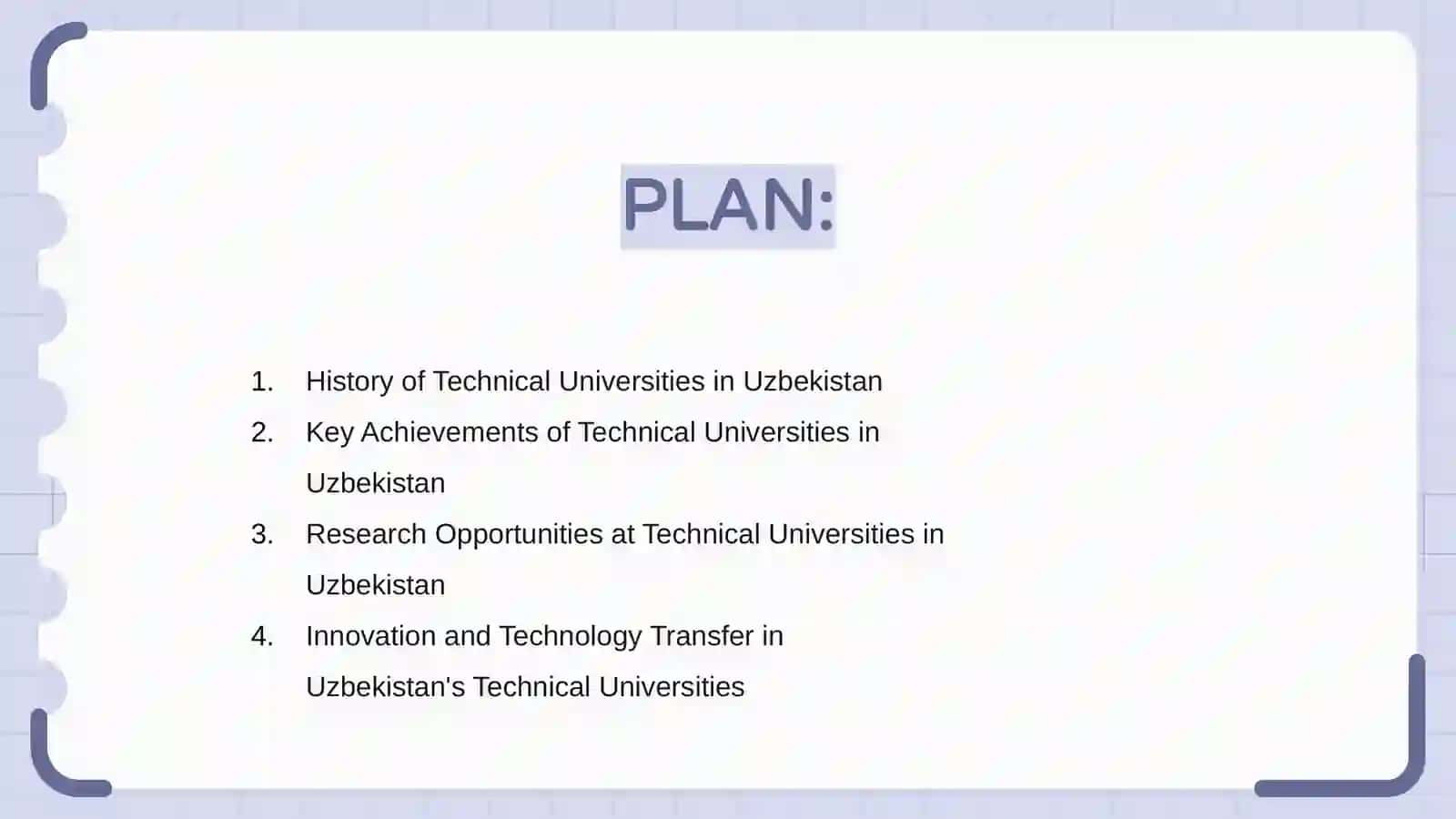 PLAN:

1. History of Technical Universities in Uzbekistan
2. Key Achievements of Technical Universities in Uzbekistan
3. Research Opportunities at Technical Universities in Uzbekistan
4. Innovation and Technology Transfer in Uzbekistan's Technical Universities